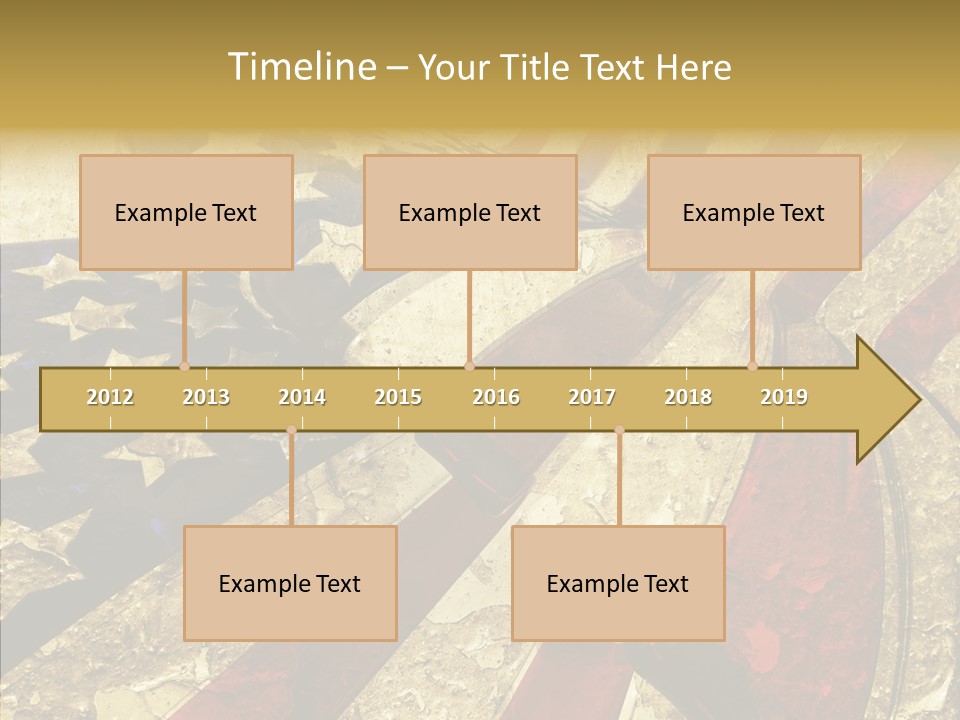 Timeline – Your Title Text Here

Example Text

Example Text

Example Text

2012 2013 2014 2015 2016 2017 2018 2019

Example Text

Example Text